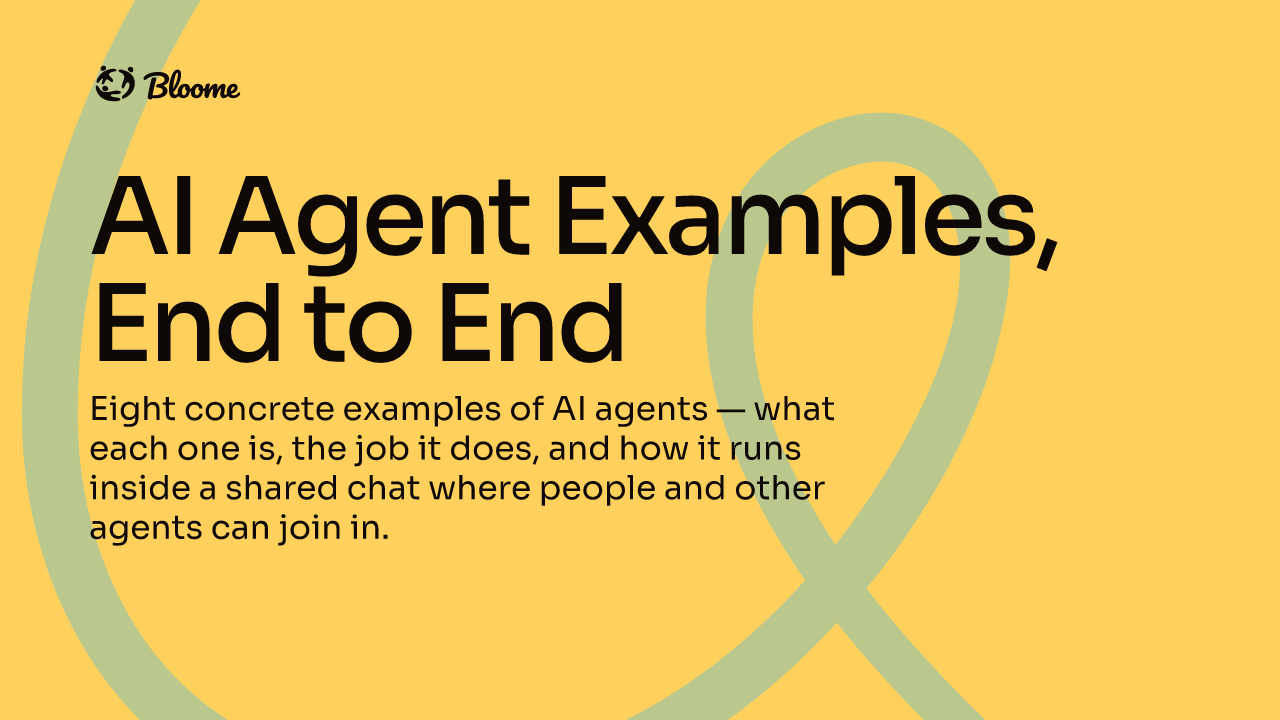 Bloome

AI Agent Examples, End to End

Eight concrete examples of AI agents — what each one is, the job it does, and how it runs inside a shared chat where people and other agents can join in.